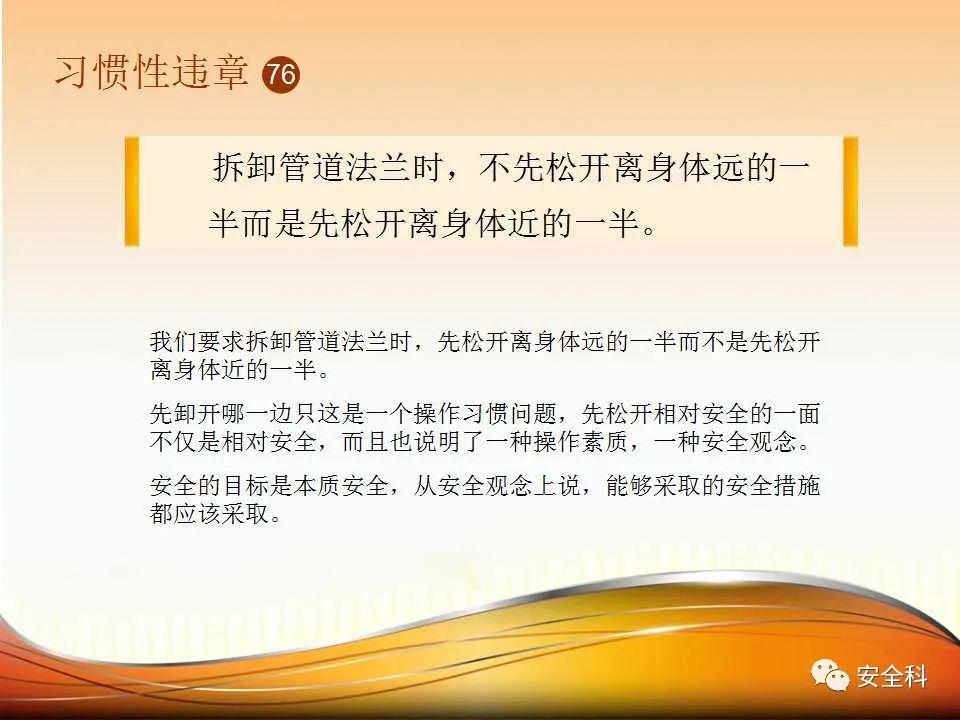 习惯性违章 76

拆卸管道法兰时，不先松开离身体远的一半而是先松开离身体近的一半。

我们要求拆卸管道法兰时，先松开离身体远的一半而不是先松开离身体近的一半。

先卸开哪一边只这是一个操作习惯问题，先松开相对安全的一面不仅是相对安全，而且也说明了一种操作素质，一种安全观念。

安全的目标是本质安全，从安全观念上说，能够采取的安全措施都应该采取。

安全科